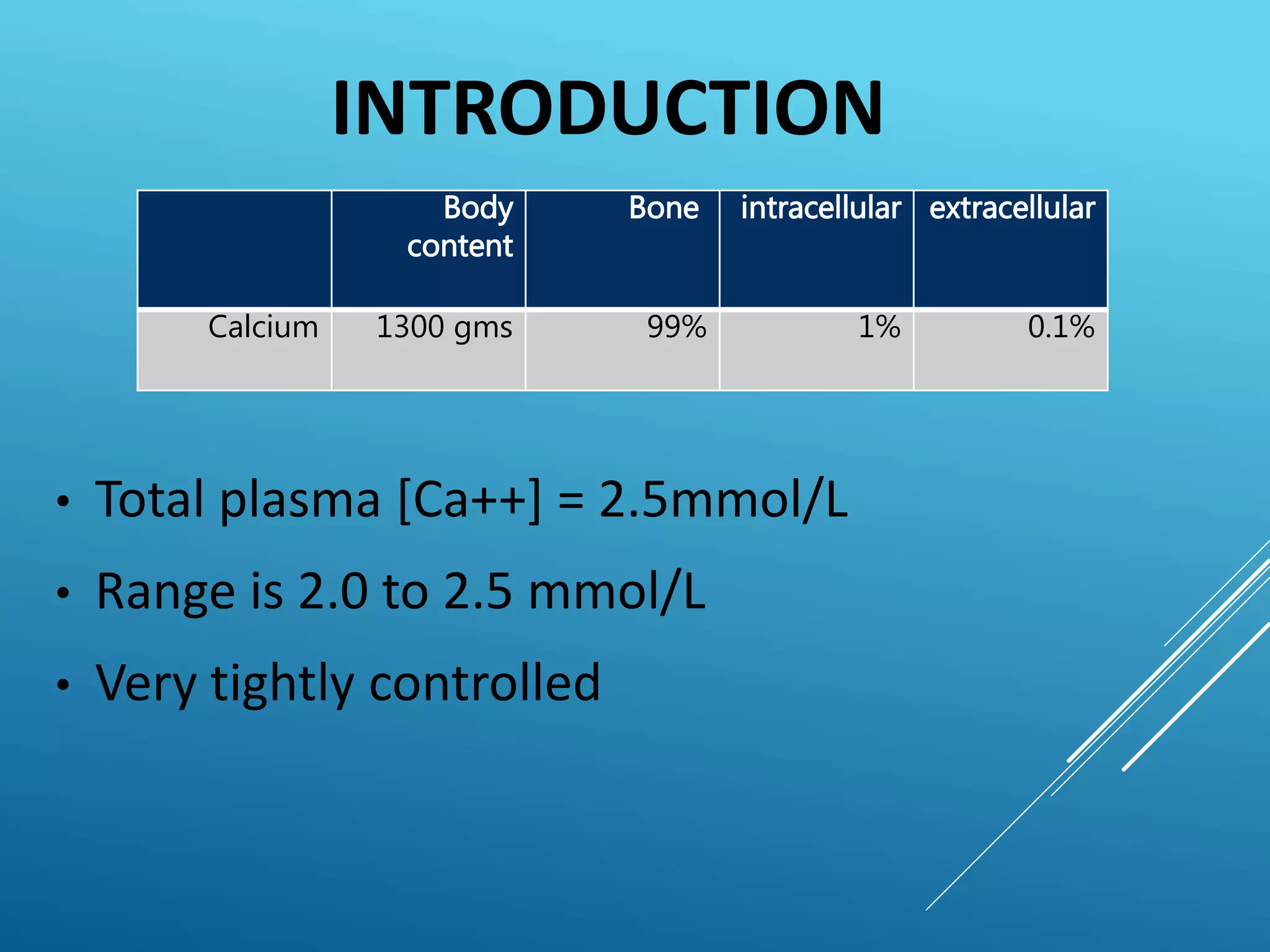 INTRODUCTION

| | Body content | Bone | intracellular | extracellular |
|---|---|---|---|---|
| Calcium | 1300 gms | 99% | 1% | 0.1% |

• Total plasma [Ca++] = 2.5mmol/L
• Range is 2.0 to 2.5 mmol/L
• Very tightly controlled